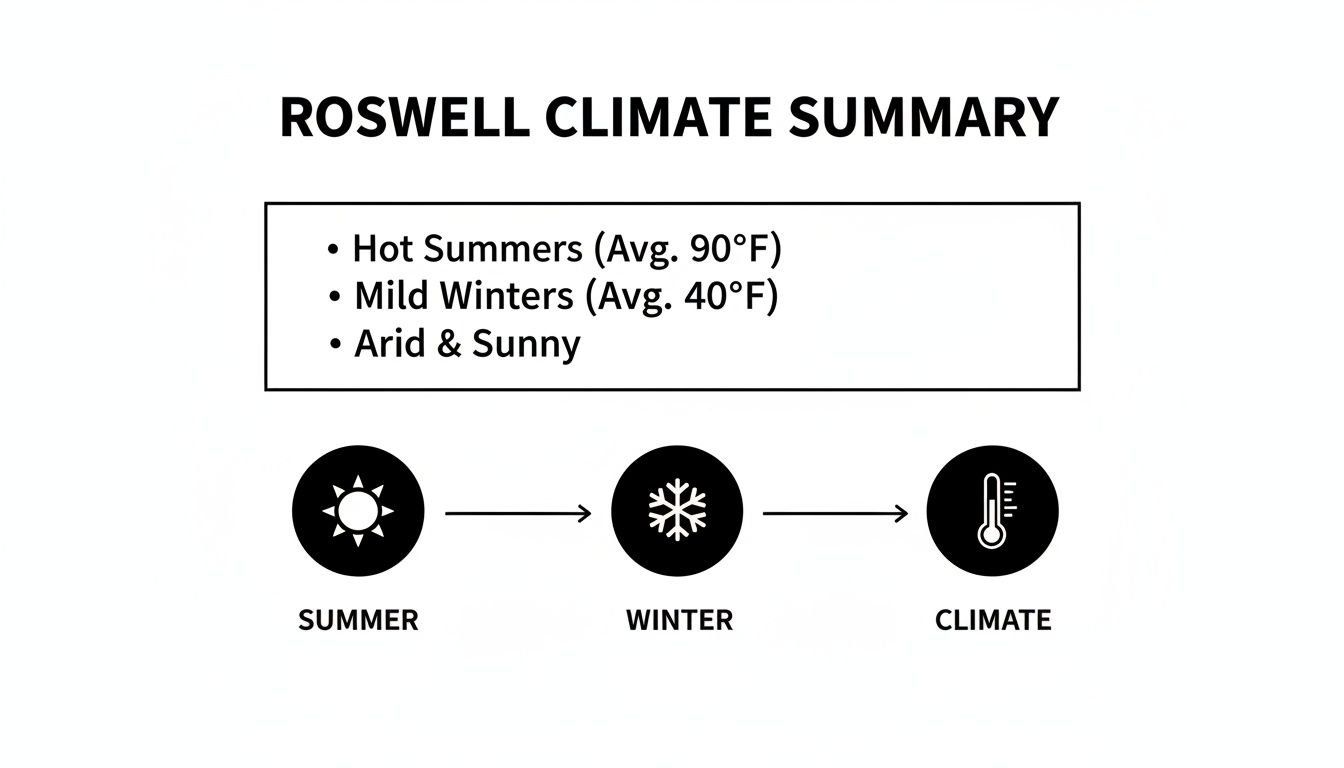 ROSWELL CLIMATE SUMMARY

• Hot Summers (Avg. 90°F)
• Mild Winters (Avg. 40°F)
• Arid & Sunny

SUMMER

WINTER

CLIMATE